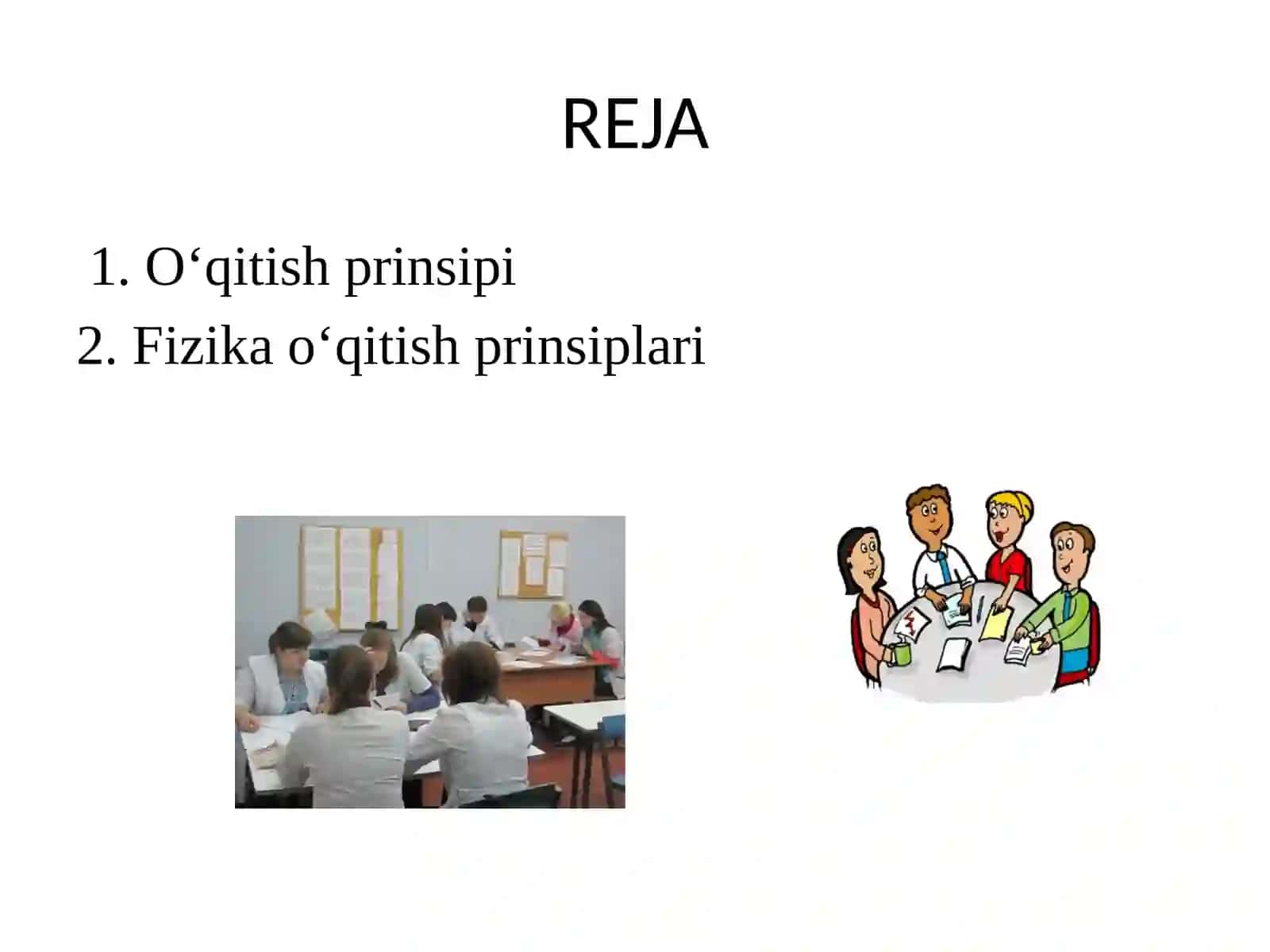 REJA

1. O‘qitish prinsipi
2. Fizika o‘qitish prinsiplari